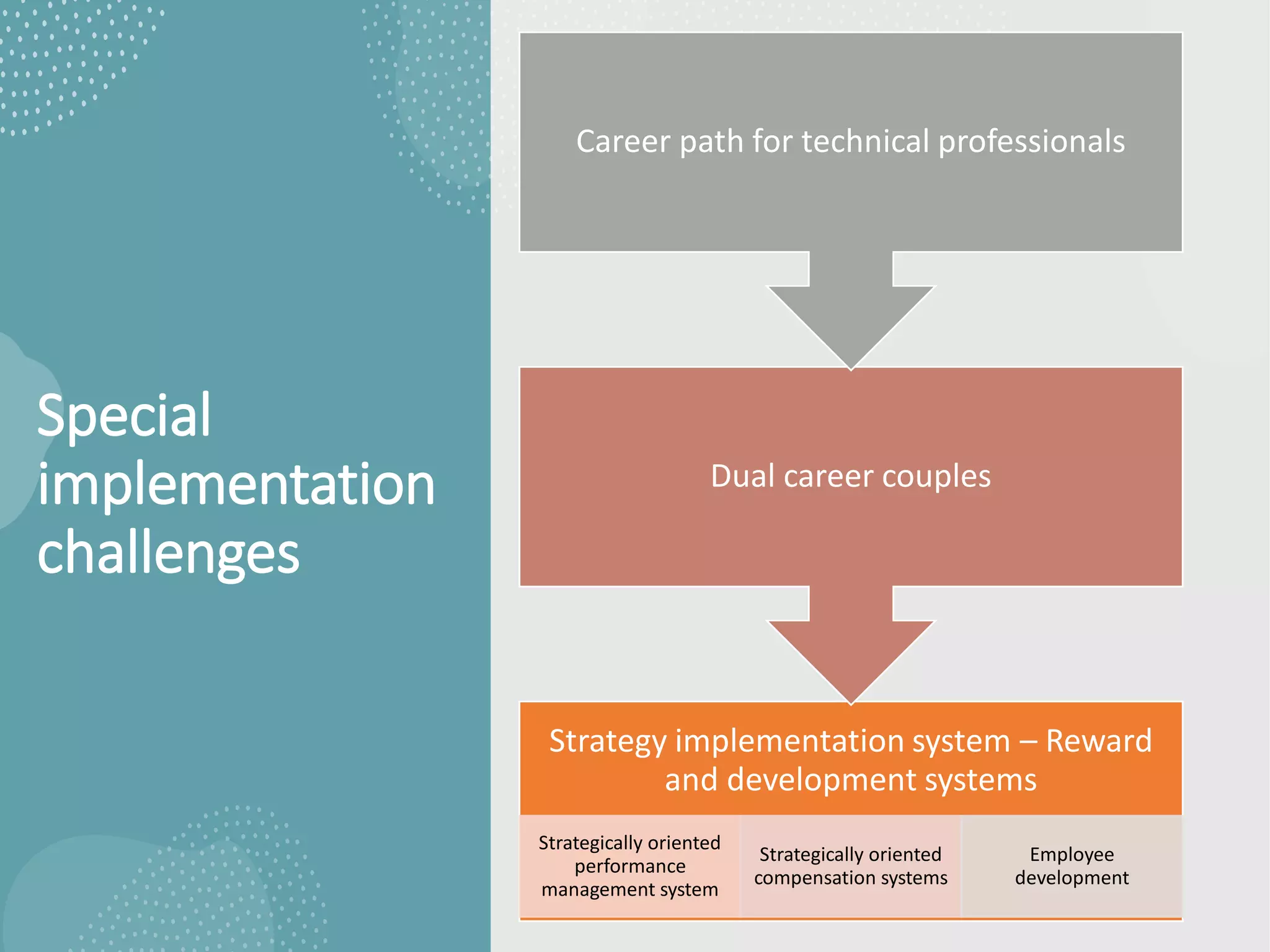 Special implementation challenges

Career path for technical professionals

Dual career couples

Strategy implementation system – Reward and development systems

Strategically oriented performance management system

Strategically oriented compensation systems

Employee development